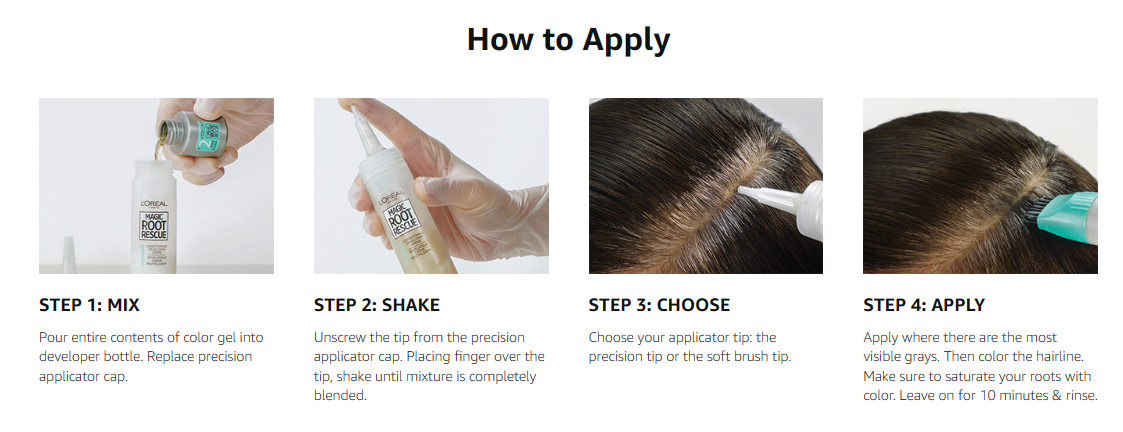 How to Apply

L'ORÉAL
MAGIC ROOT RESCUE

L'ORÉAL
MAGIC ROOT RESCUE

STEP 1: MIX

Pour entire contents of color gel into developer bottle. Replace precision applicator cap.

STEP 2: SHAKE

Unscrew the tip from the precision applicator cap. Placing finger over the tip, shake until mixture is completely blended.

STEP 3: CHOOSE

Choose your applicator tip: the precision tip or the soft brush tip.

STEP 4: APPLY

Apply where there are the most visible grays. Then color the hairline. Make sure to saturate your roots with color. Leave on for 10 minutes & rinse.